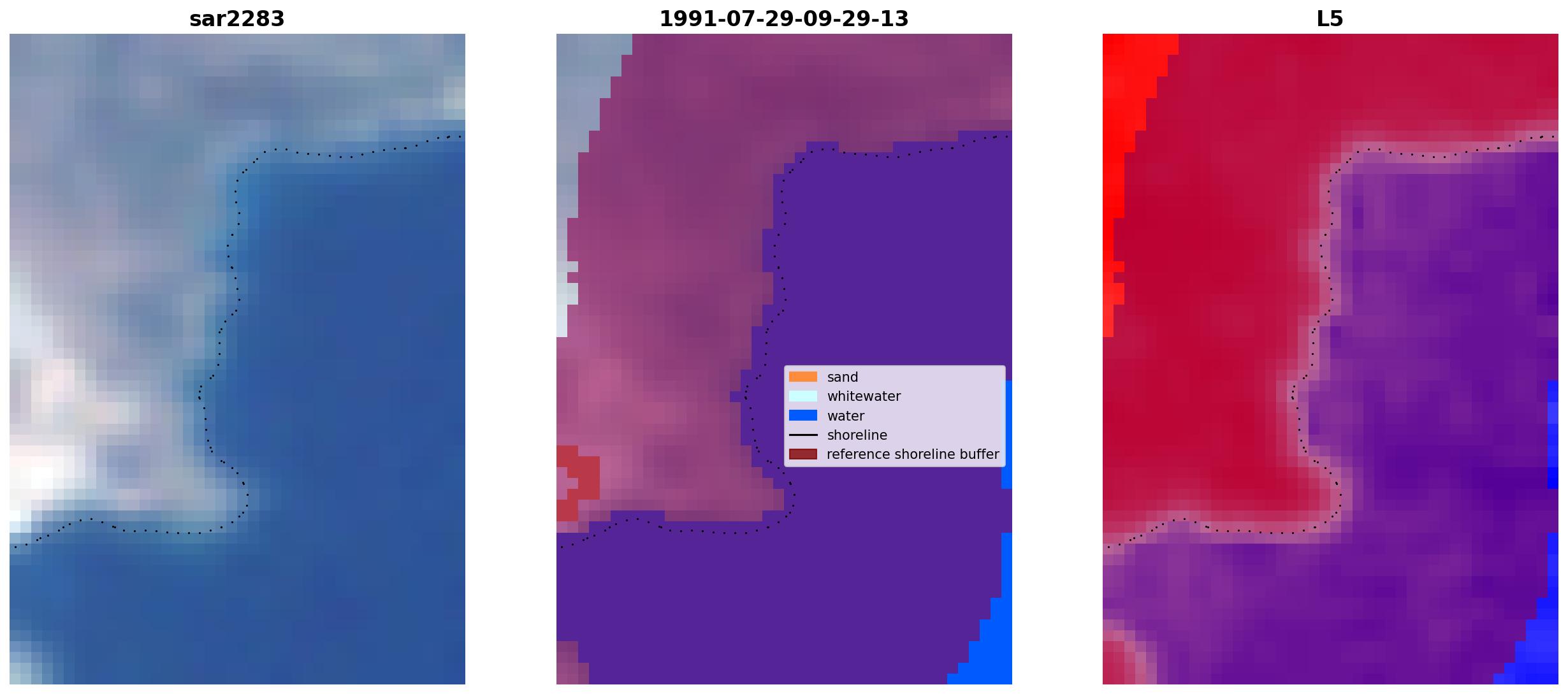 sar2283

1991-07-29-09-29-13

sand
whitewater
water
shoreline
reference shoreline buffer

L5